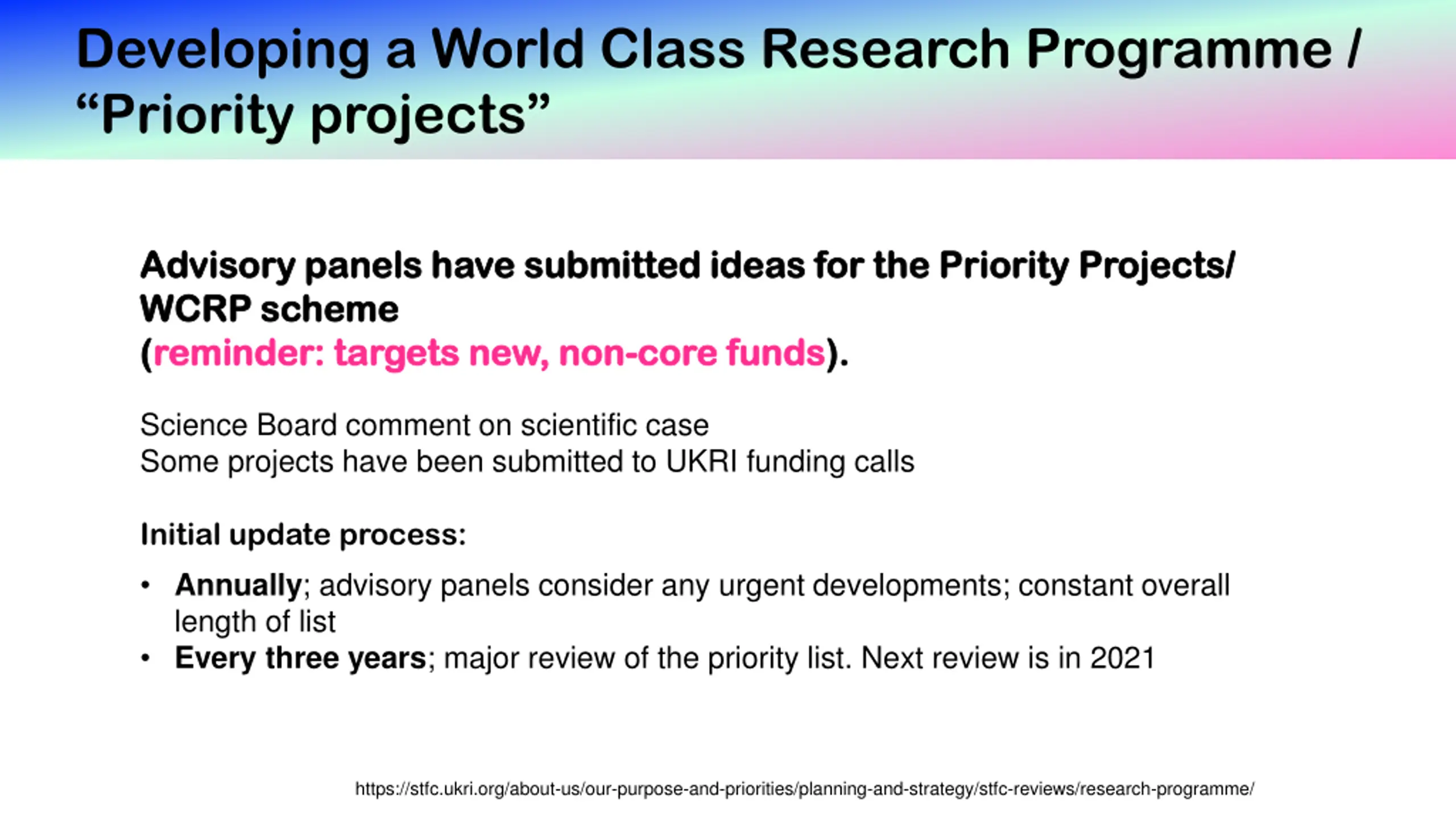 Developing a World Class Research Programme / “Priority projects”

Advisory panels have submitted ideas for the Priority Projects/ WCRP scheme
(reminder: targets new, non-core funds).

Science Board comment on scientific case
Some projects have been submitted to UKRI funding calls

Initial update process:

• Annually; advisory panels consider any urgent developments; constant overall length of list
• Every three years; major review of the priority list. Next review is in 2021

https://stfc.ukri.org/about-us/our-purpose-and-priorities/planning-and-strategy/stfc-reviews/research-programme/